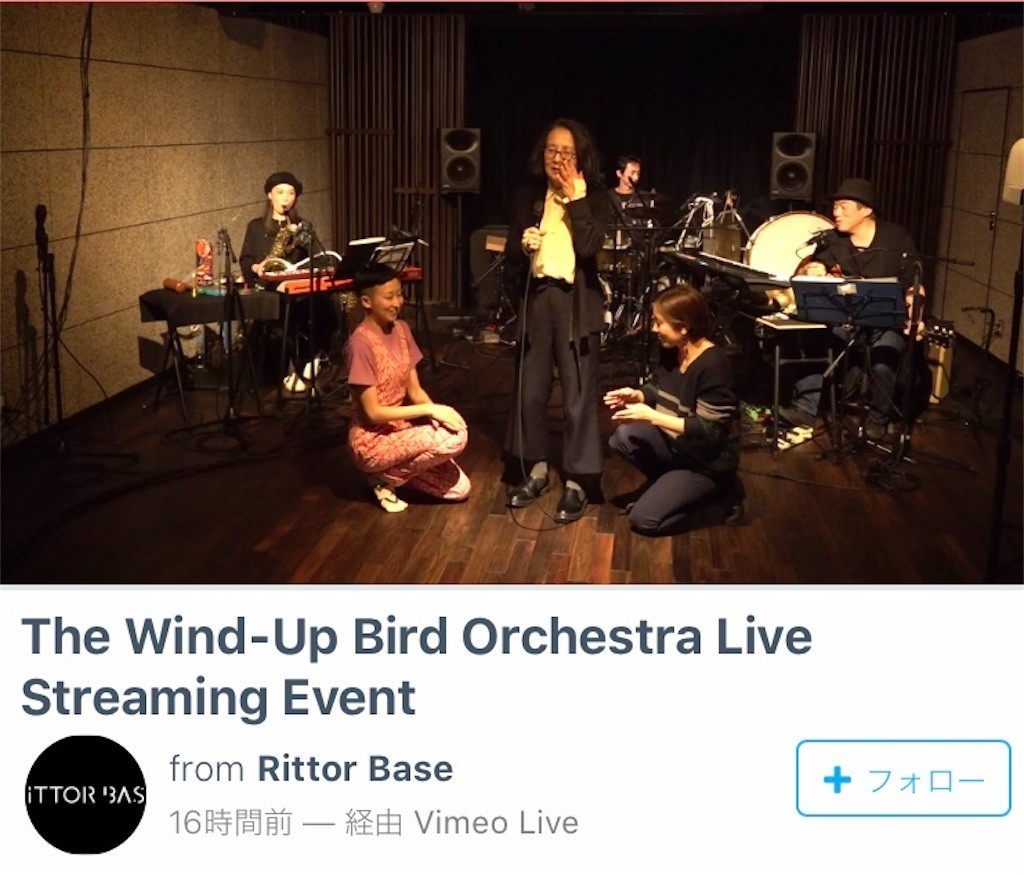 The Wind-Up Bird Orchestra Live Streaming Event

iTTOR BAS

from Rittor Base

16時間前 — 経由 Vimeo Live

+ フォロー